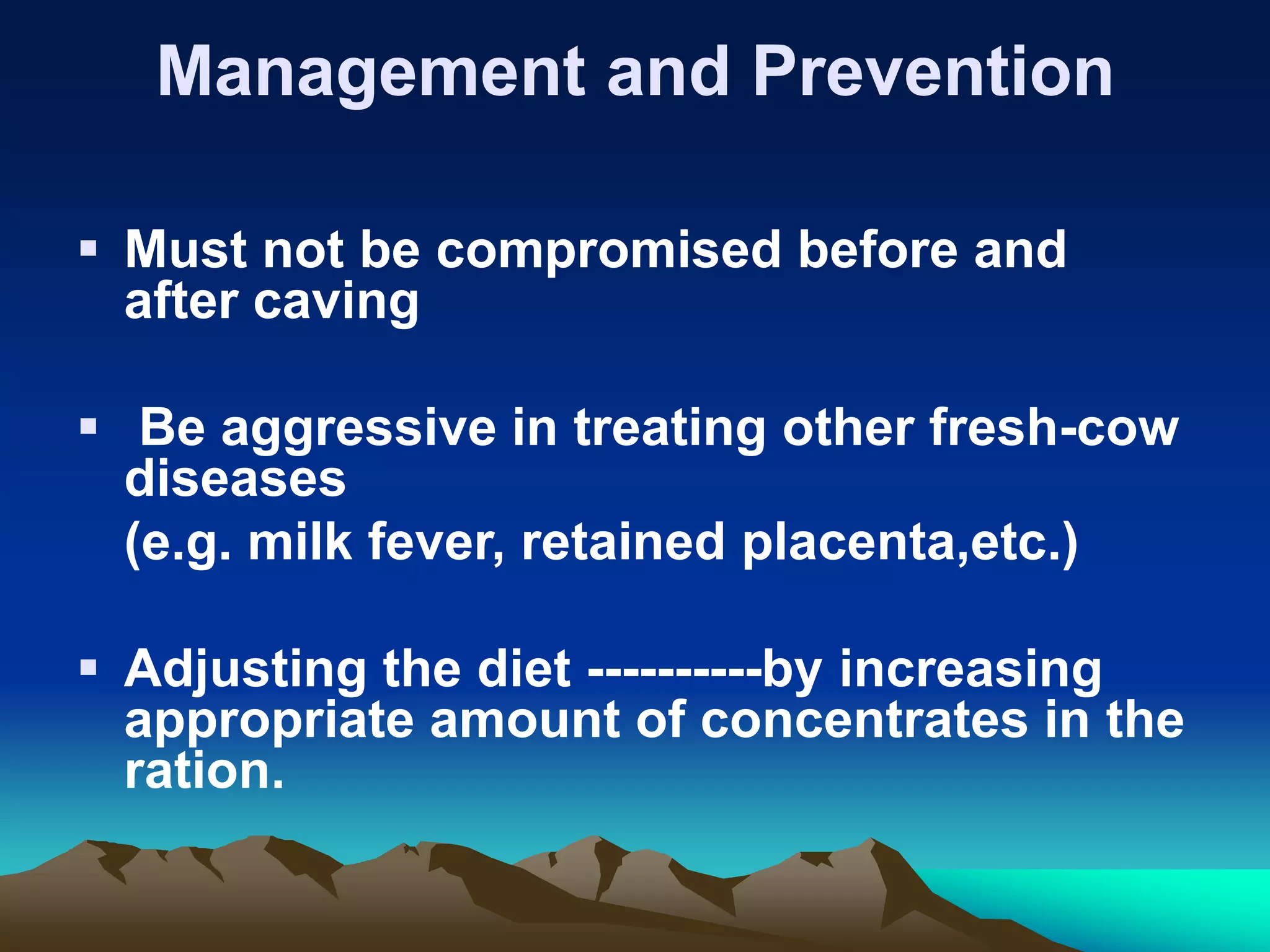 Management and Prevention

▪ Must not be compromised before and after caving

▪ Be aggressive in treating other fresh-cow diseases
(e.g. milk fever, retained placenta,etc.)

▪ Adjusting the diet ----------by increasing appropriate amount of concentrates in the ration.